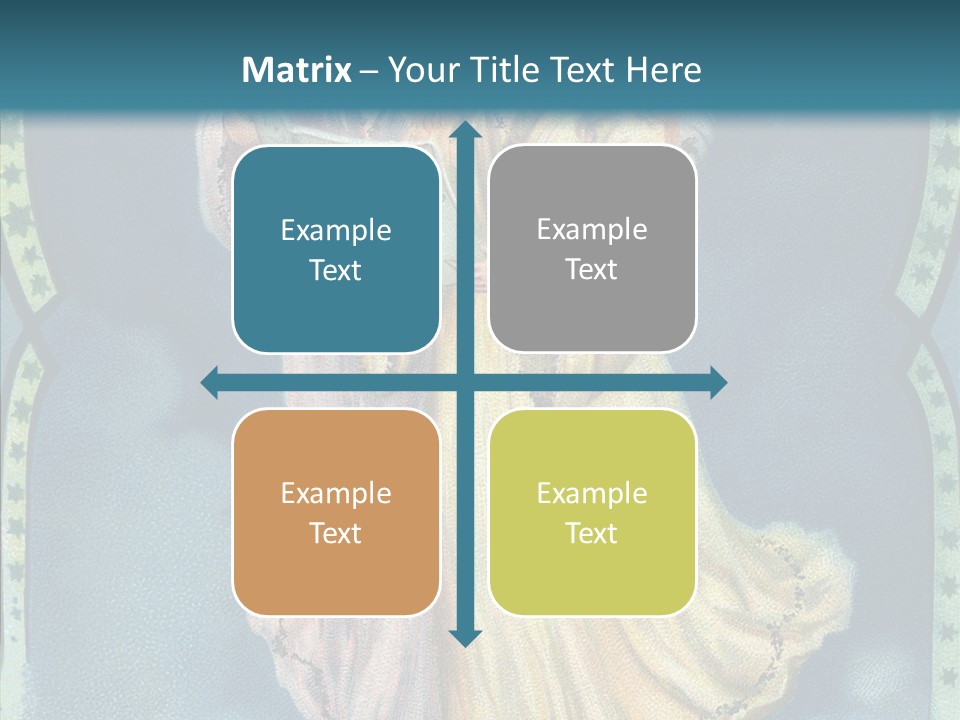 Matrix – Your Title Text Here

Example Text

Example Text

Example Text

Example Text